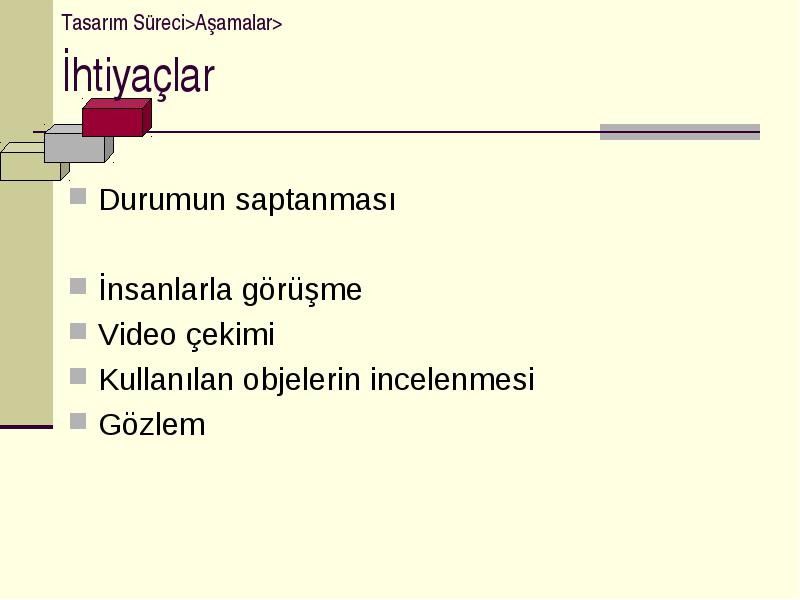 Tasarım Süreci>Aşamalar>

İhtiyaçlar

Durumun saptanması

İnsanlarla görüşme

Video çekimi

Kullanılan objelerin incelenmesi

Gözlem